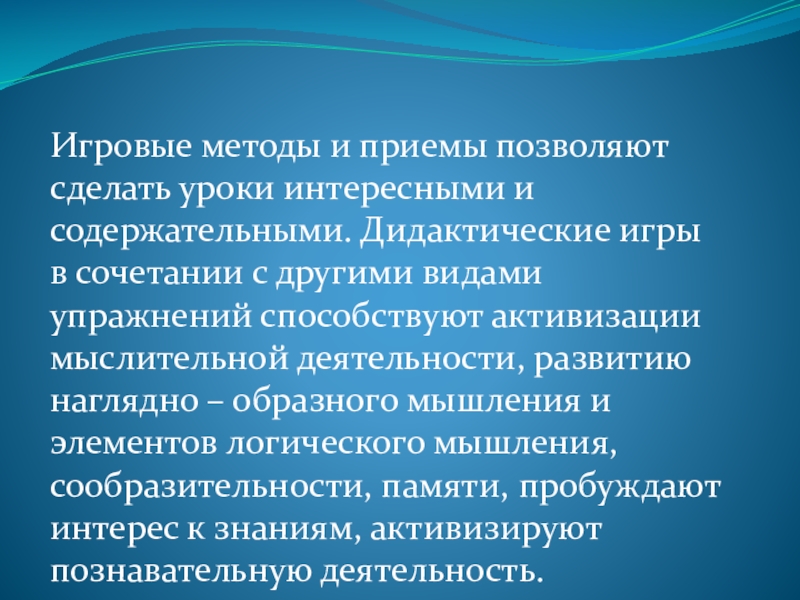 Игровые методы и приемы позволяют сделать уроки интересными и содержательными. Дидактические игры в сочетании с другими видами упражнений способствуют активизации мыслительной деятельности, развитию наглядно – образного мышления и элементов логического мышления, сообразительности, памяти, пробуждают интерес к знаниям, активизируют познавательную деятельность.